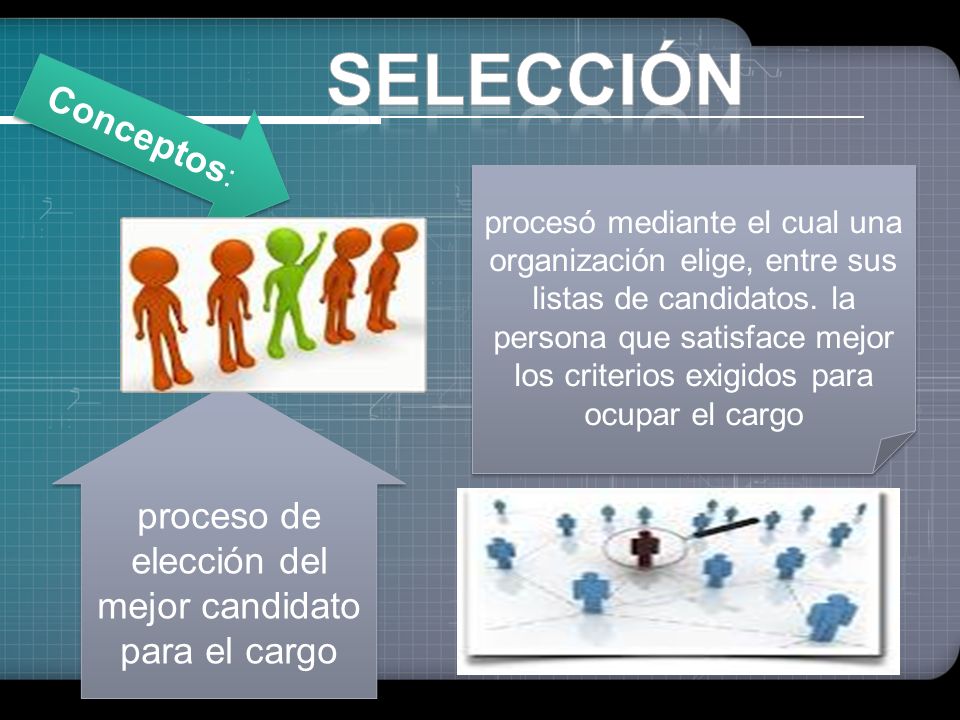 SELECCIÓN

Conceptos:

procesó mediante el cual una organización elige, entre sus listas de candidatos. la persona que satisface mejor los criterios exigidos para ocupar el cargo

proceso de elección del mejor candidato para el cargo